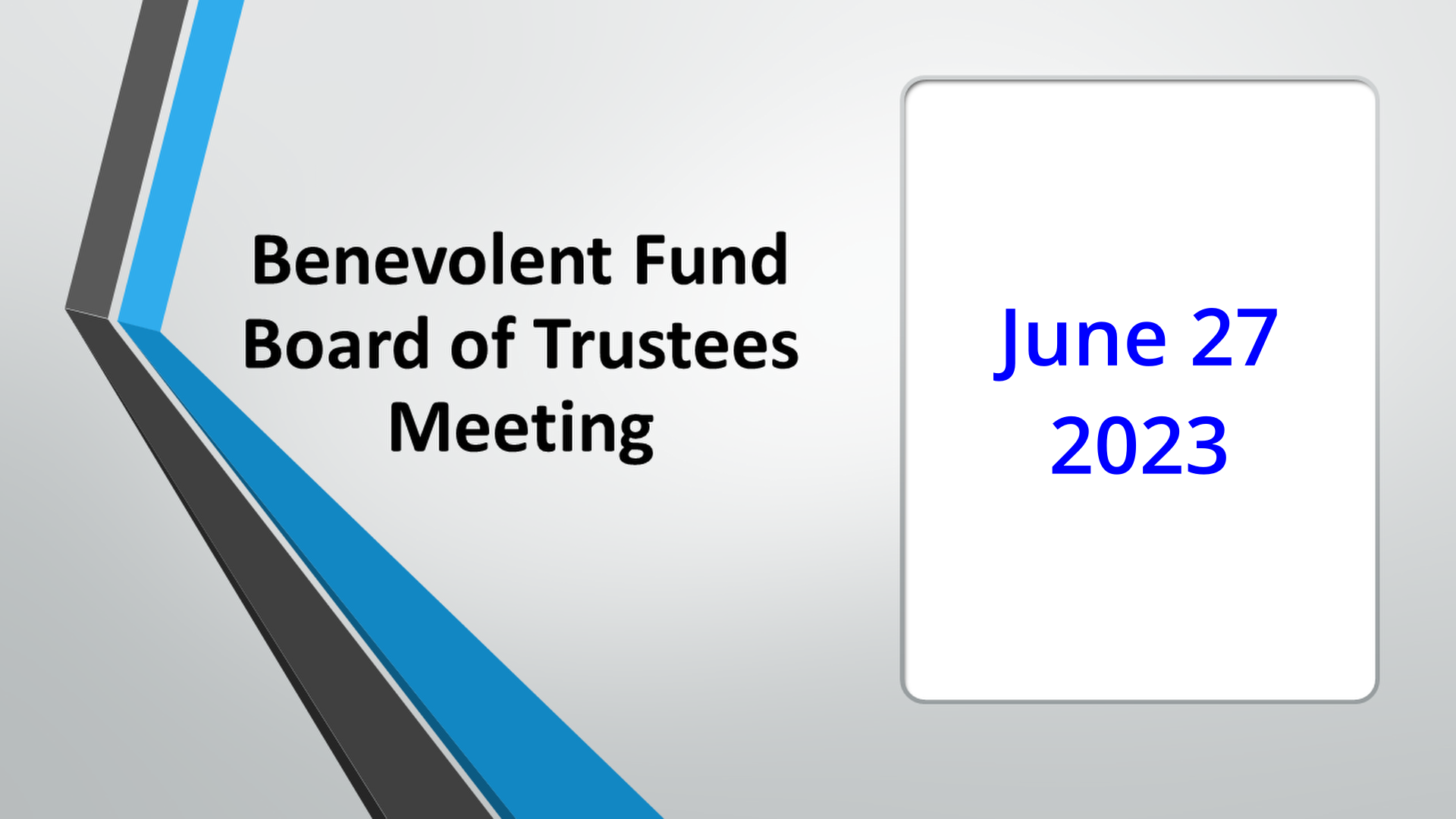 Benevolent Fund Board of Trustees Meeting

June 27
2023